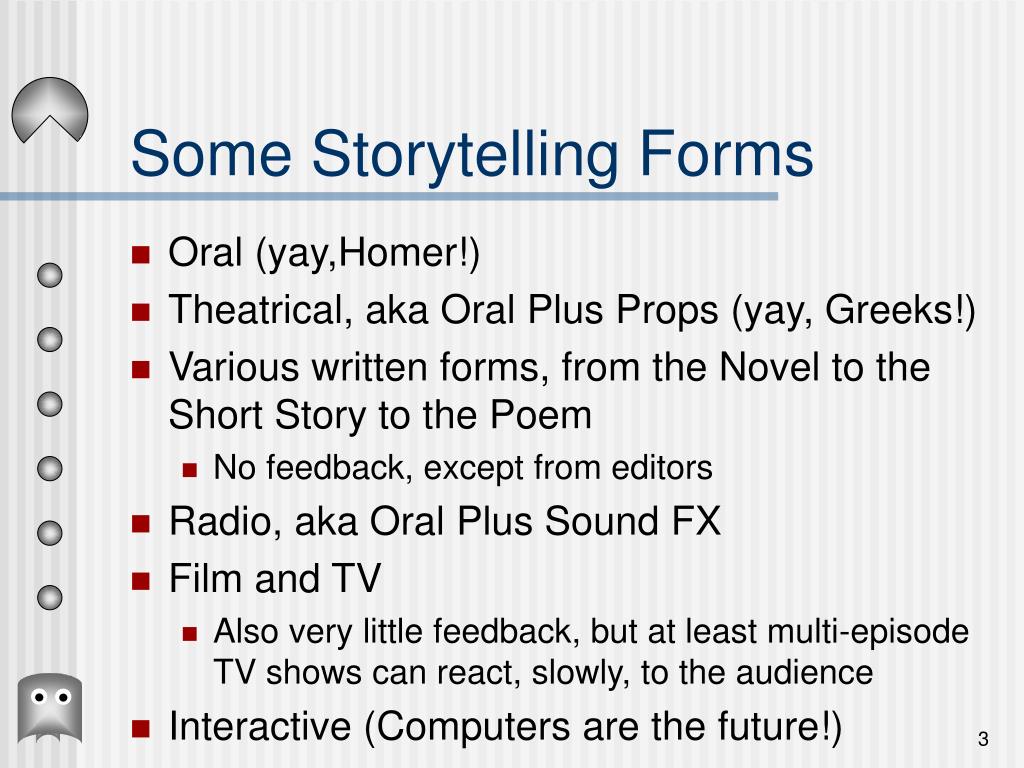 Some Storytelling Forms

- Oral (yay,Homer!)
- Theatrical, aka Oral Plus Props (yay, Greeks!)
- Various written forms, from the Novel to the Short Story to the Poem
  - No feedback, except from editors
- Radio, aka Oral Plus Sound FX
- Film and TV
  - Also very little feedback, but at least multi-episode TV shows can react, slowly, to the audience
- Interactive (Computers are the future!)

3